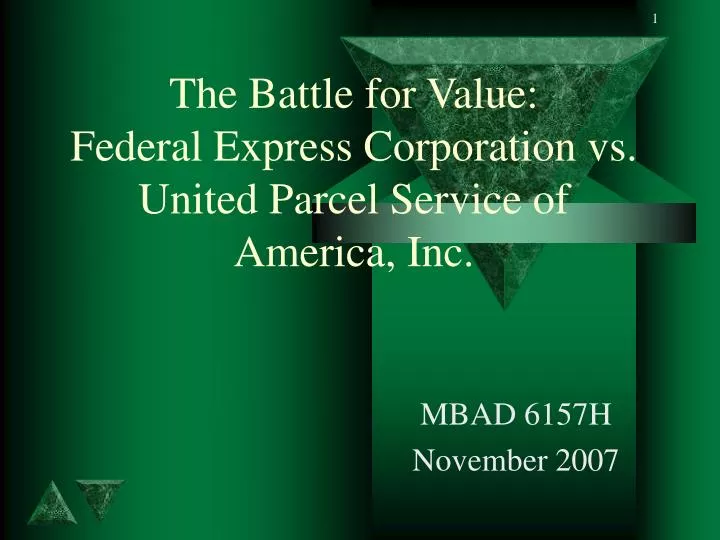 1

The Battle for Value: Federal Express Corporation vs. United Parcel Service of America, Inc.

MBAD 6157H
November 2007